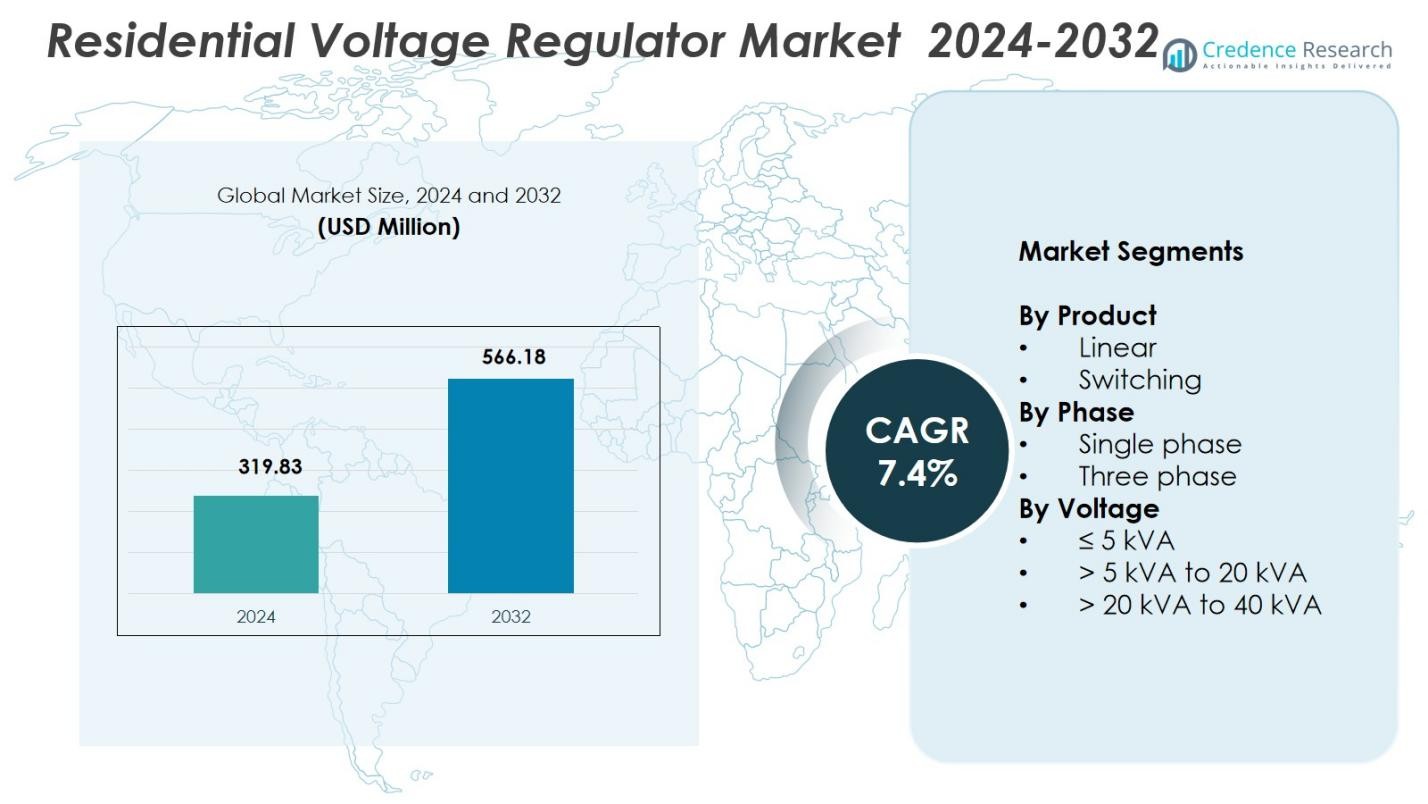 Residential Voltage Regulator Market 2024-2032

Credence Research
Actionable Insights Delivered

Global Market Size, 2024 and 2032
(USD Million)

319.83
566.18
2024
2032

CAGR
7.4%

Market Segments

By Product
• Linear
• Switching
By Phase
• Single phase
• Three phase
By Voltage
• ≤ 5 kVA
• > 5 kVA to 20 kVA
• > 20 kVA to 40 kVA